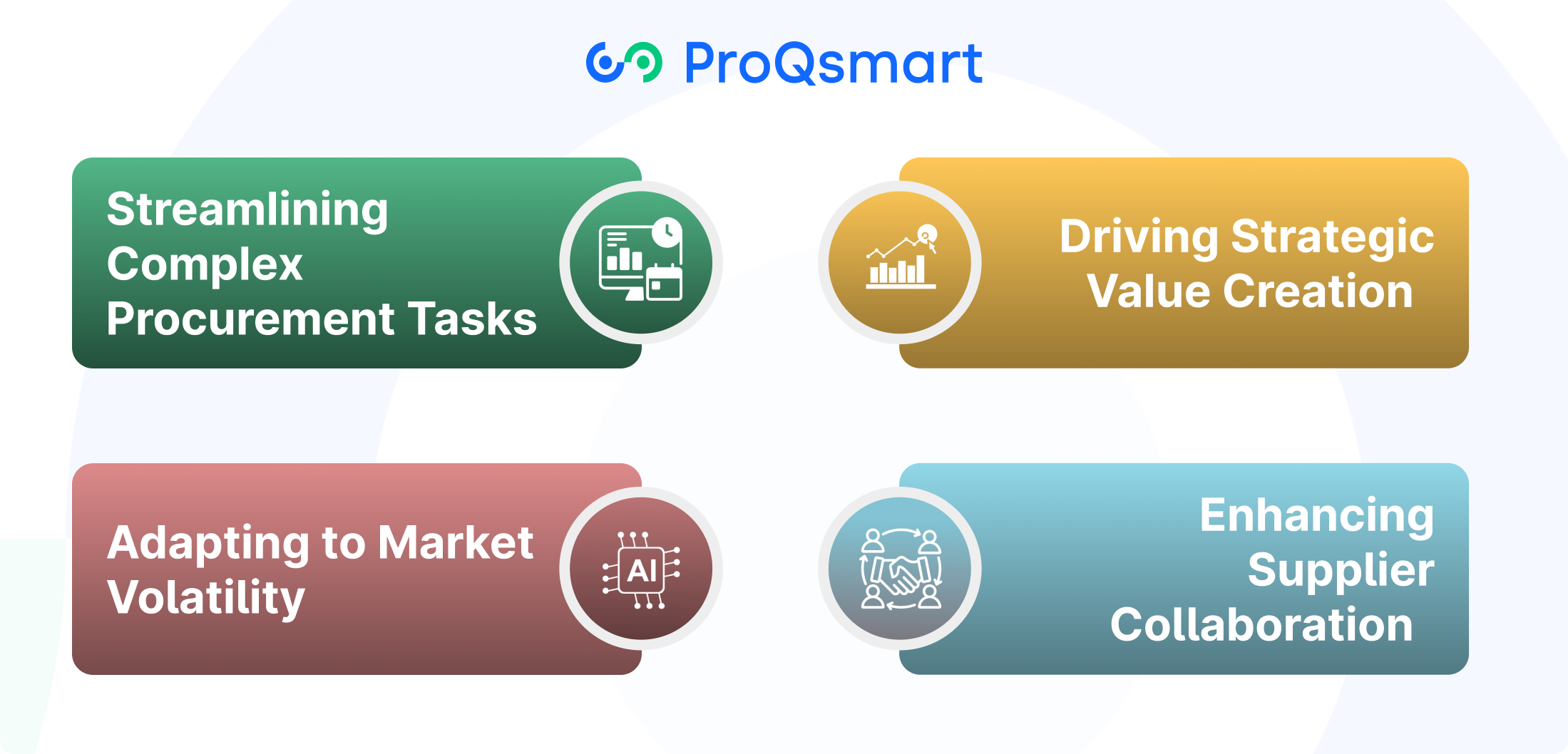 ProQsmart

Streamlining Complex Procurement Tasks

Driving Strategic Value Creation

Adapting to Market Volatility

AI

Enhancing Supplier Collaboration